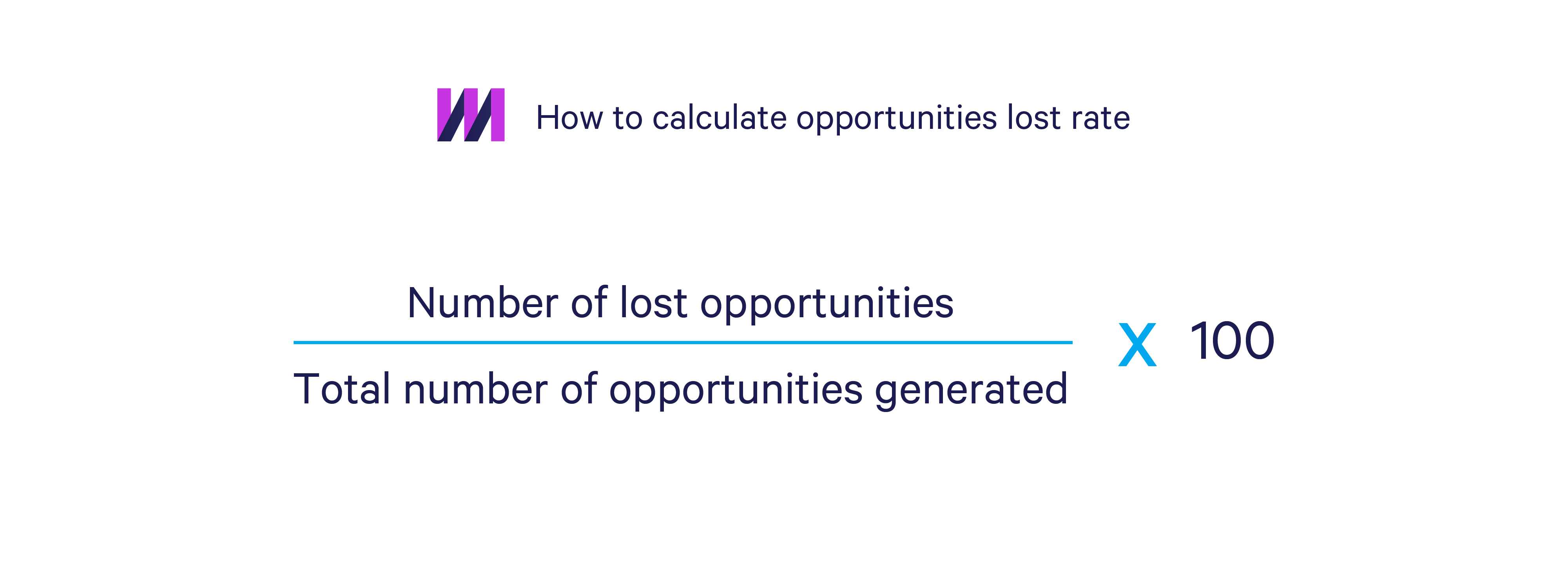 How to calculate opportunities lost rate

$\frac{\text{Number of lost opportunities}}{\text{Total number of opportunities generated}} \times 100$